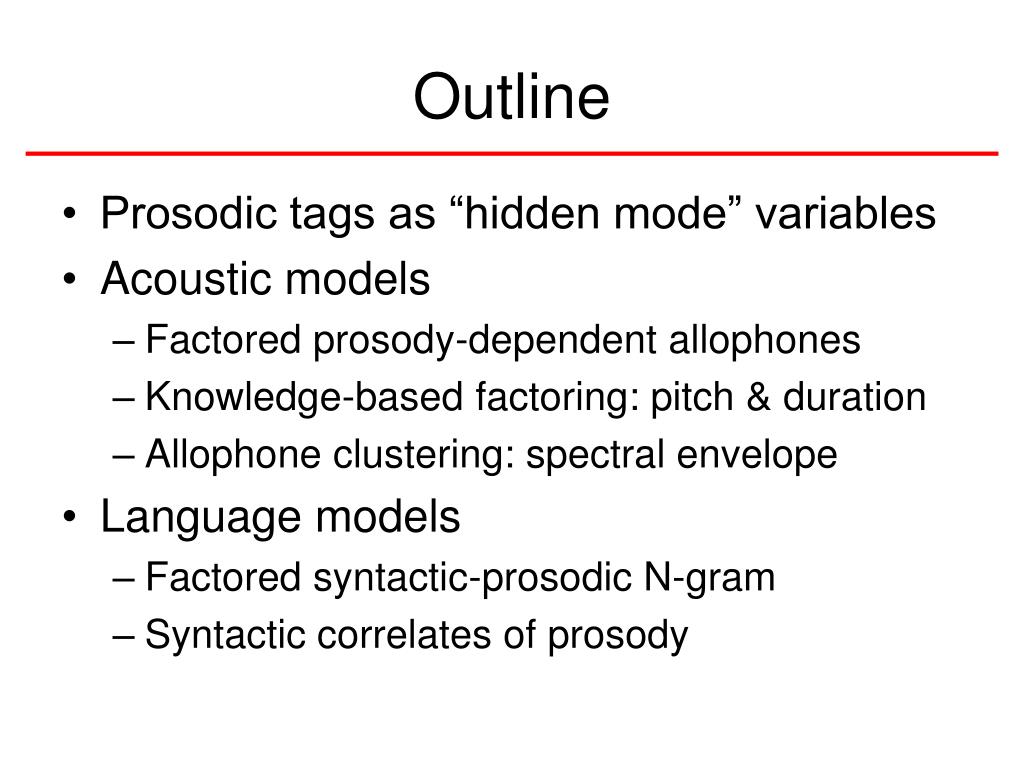 Outline

• Prosodic tags as “hidden mode” variables
• Acoustic models
– Factored prosody-dependent allophones
– Knowledge-based factoring: pitch & duration
– Allophone clustering: spectral envelope
• Language models
– Factored syntactic-prosodic N-gram
– Syntactic correlates of prosody